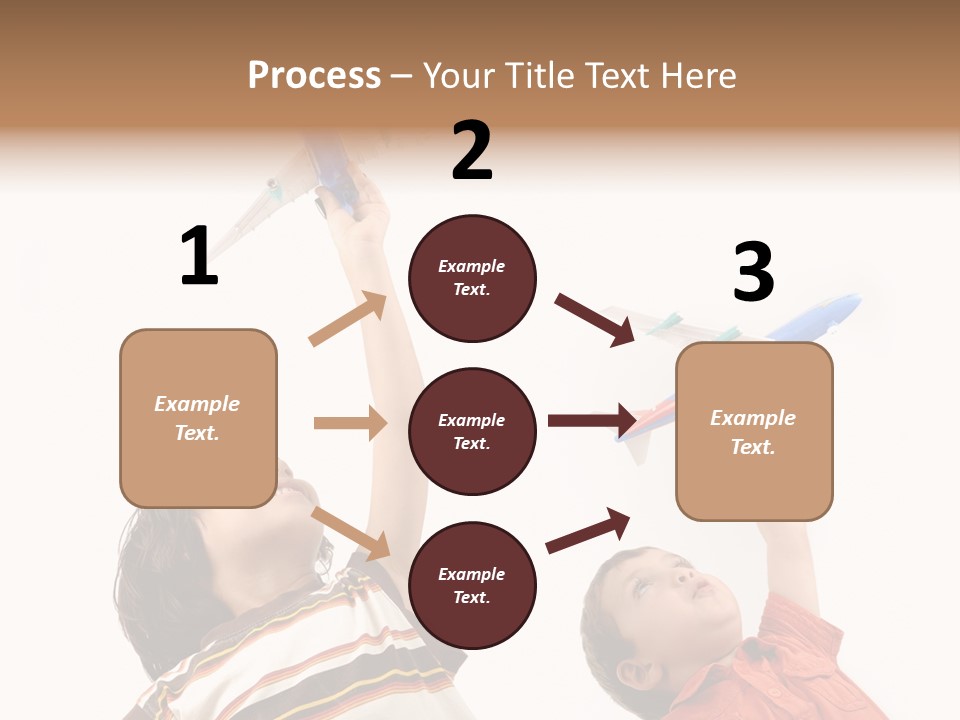 Process – Your Title Text Here

1

Example Text.

2

Example Text.

Example Text.

Example Text.

3

Example Text.